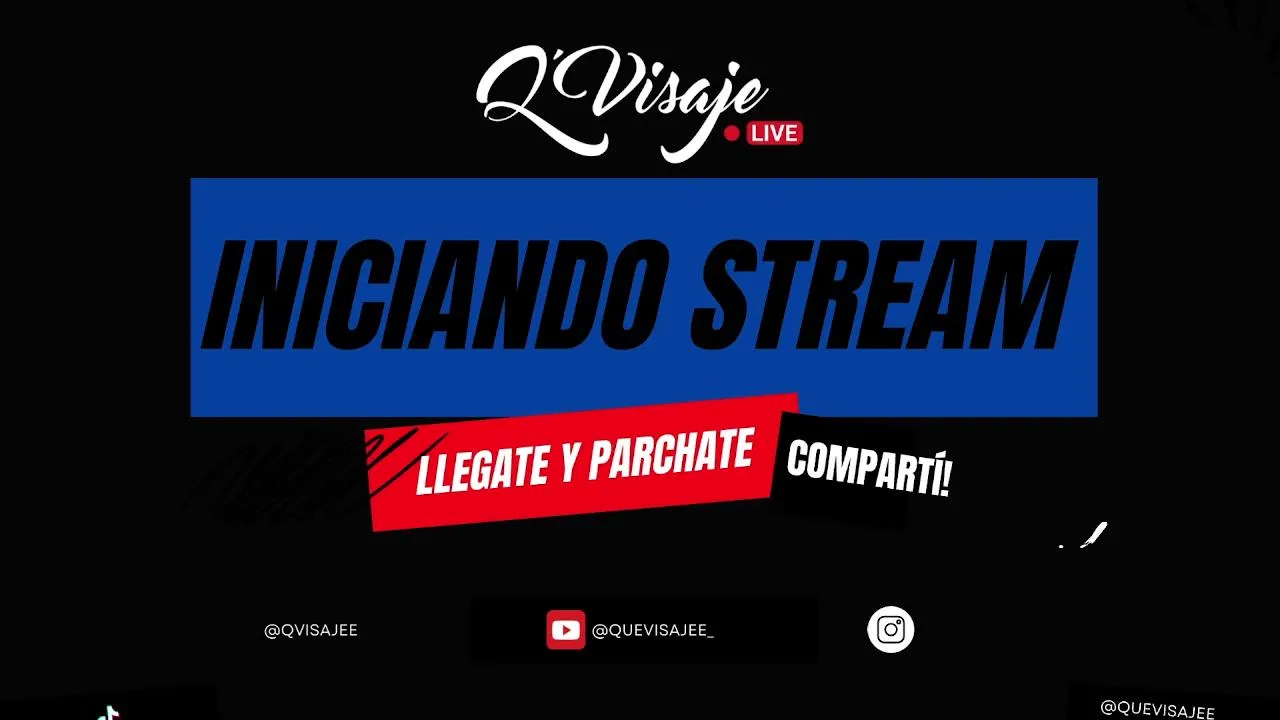 Q'Visaje
LIVE

INICIANDO STREAM

LLEGATE Y PARCHATE
COMPARTÍ!

@QVISAJEE
@QUEVISAJEE_
@QUEVISAJEE